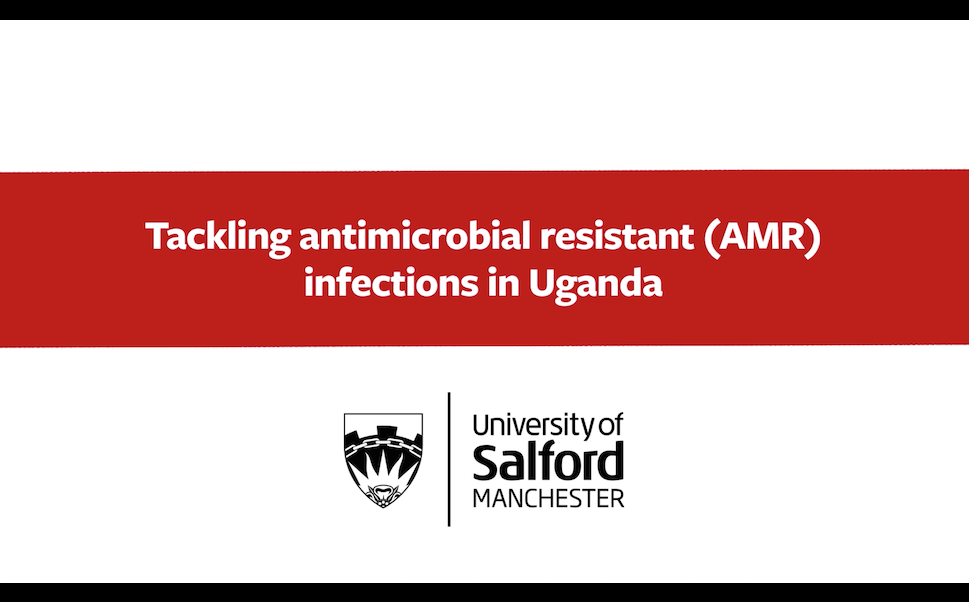 Tackling antimicrobial resistant (AMR) infections in Uganda

University of
Salford
MANCHESTER